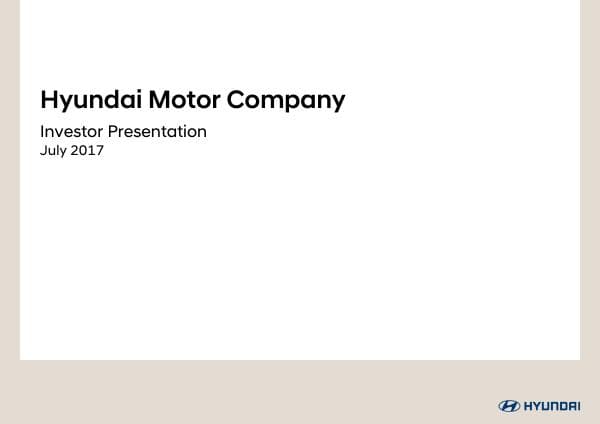 Hyundai Motor Company

Investor Presentation
July 2017

HYUNDAI